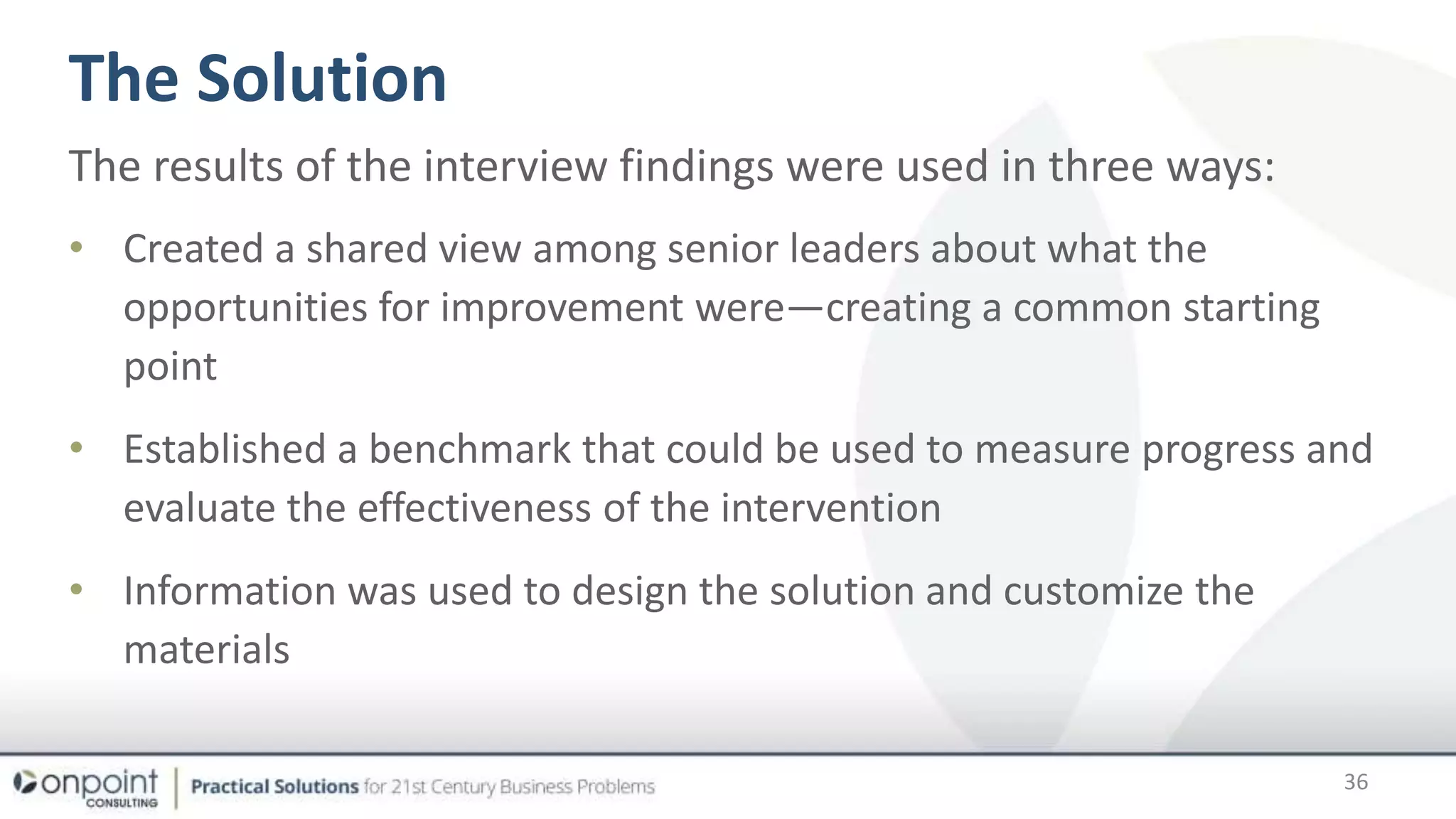 The Solution

The results of the interview findings were used in three ways:

• Created a shared view among senior leaders about what the opportunities for improvement were—creating a common starting point

• Established a benchmark that could be used to measure progress and evaluate the effectiveness of the intervention

• Information was used to design the solution and customize the materials

onpoint CONSULTING | Practical Solutions for 21st Century Business Problems

36